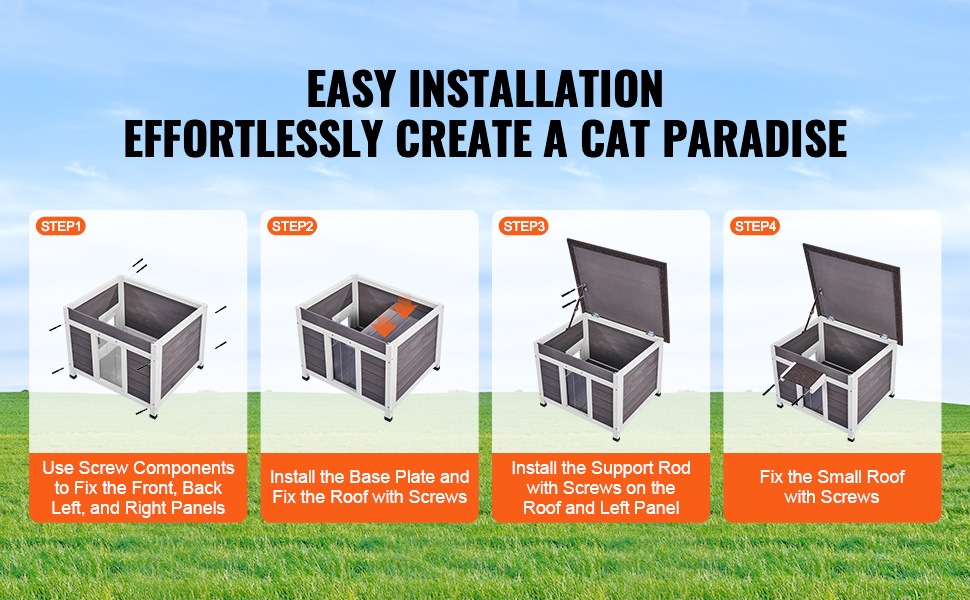 EASY INSTALLATION
EFFORTLESSLY CREATE A CAT PARADISE

STEP1

Use Screw Components to Fix the Front, Back Left, and Right Panels

STEP2

Install the Base Plate and Fix the Roof with Screws

STEP3

Install the Support Rod with Screws on the Roof and Left Panel

STEP4

Fix the Small Roof with Screws